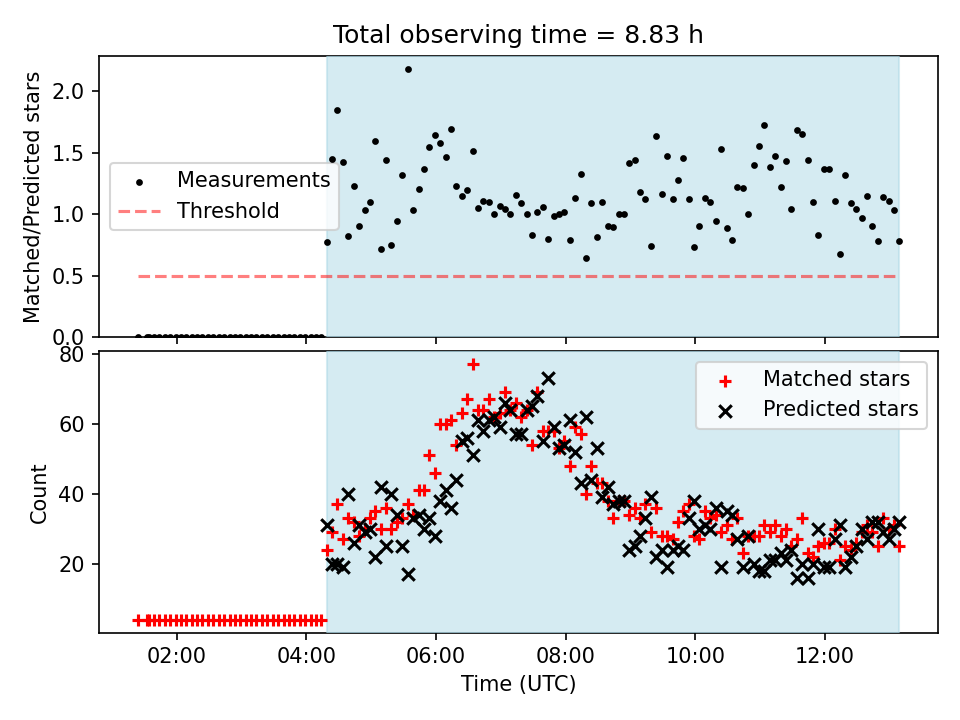 Total observing time = 8.83 h

Matched/Predicted stars

2.0
1.5
1.0
0.5
0.0

Measurements
Threshold

Count

80
60
40
20

Matched stars
Predicted stars

02:00
04:00
06:00
08:00
10:00
12:00

Time (UTC)